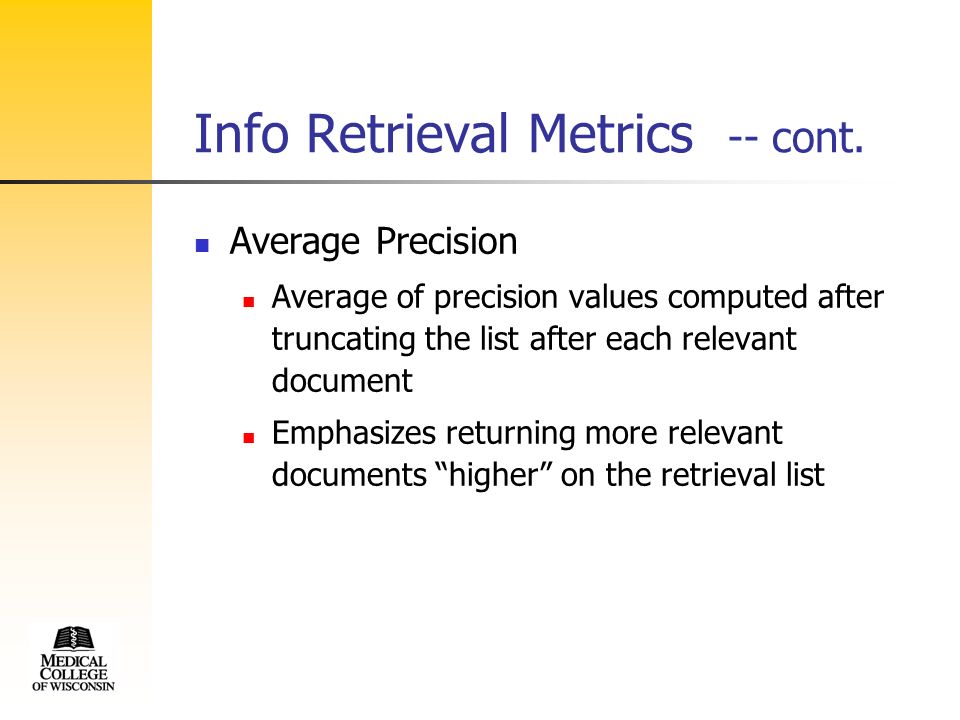 Info Retrieval Metrics -- cont.

Average Precision

Average of precision values computed after truncating the list after each relevant document

Emphasizes returning more relevant documents “higher” on the retrieval list

MEDICAL COLLEGE OF WISCONSIN